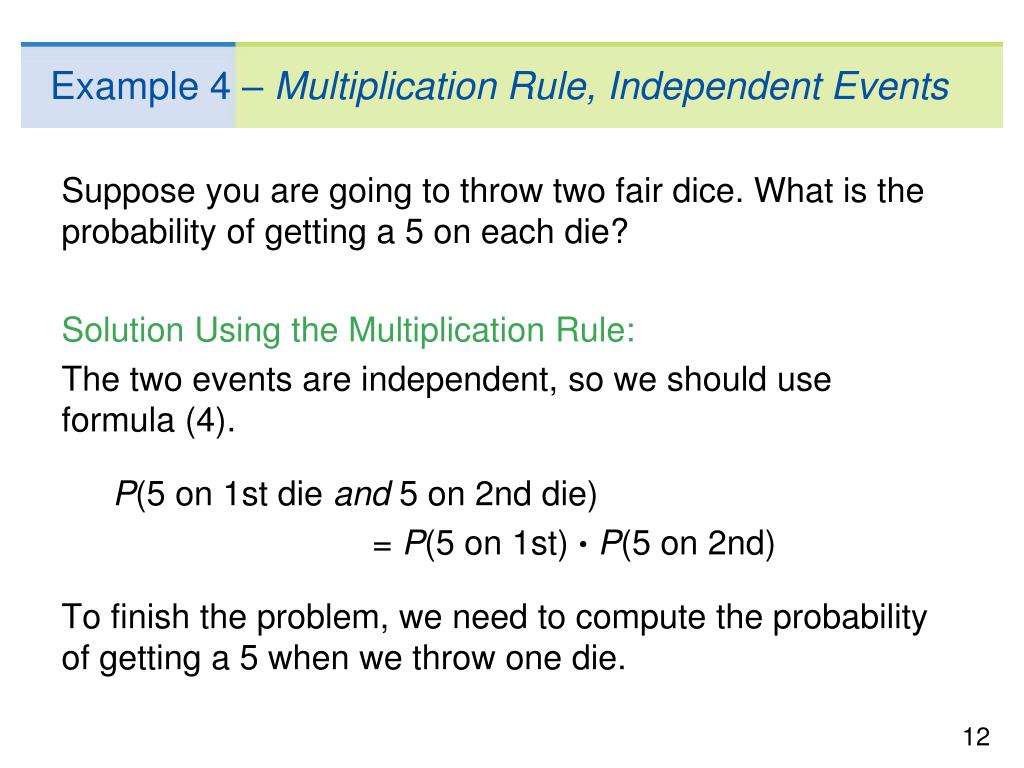 Example 4 – Multiplication Rule, Independent Events

Suppose you are going to throw two fair dice. What is the probability of getting a 5 on each die?

Solution Using the Multiplication Rule:

The two events are independent, so we should use formula (4).

$P$(5 on 1st die and 5 on 2nd die)

$= P$(5 on 1st) $\cdot$ $P$(5 on 2nd)

To finish the problem, we need to compute the probability of getting a 5 when we throw one die.

12